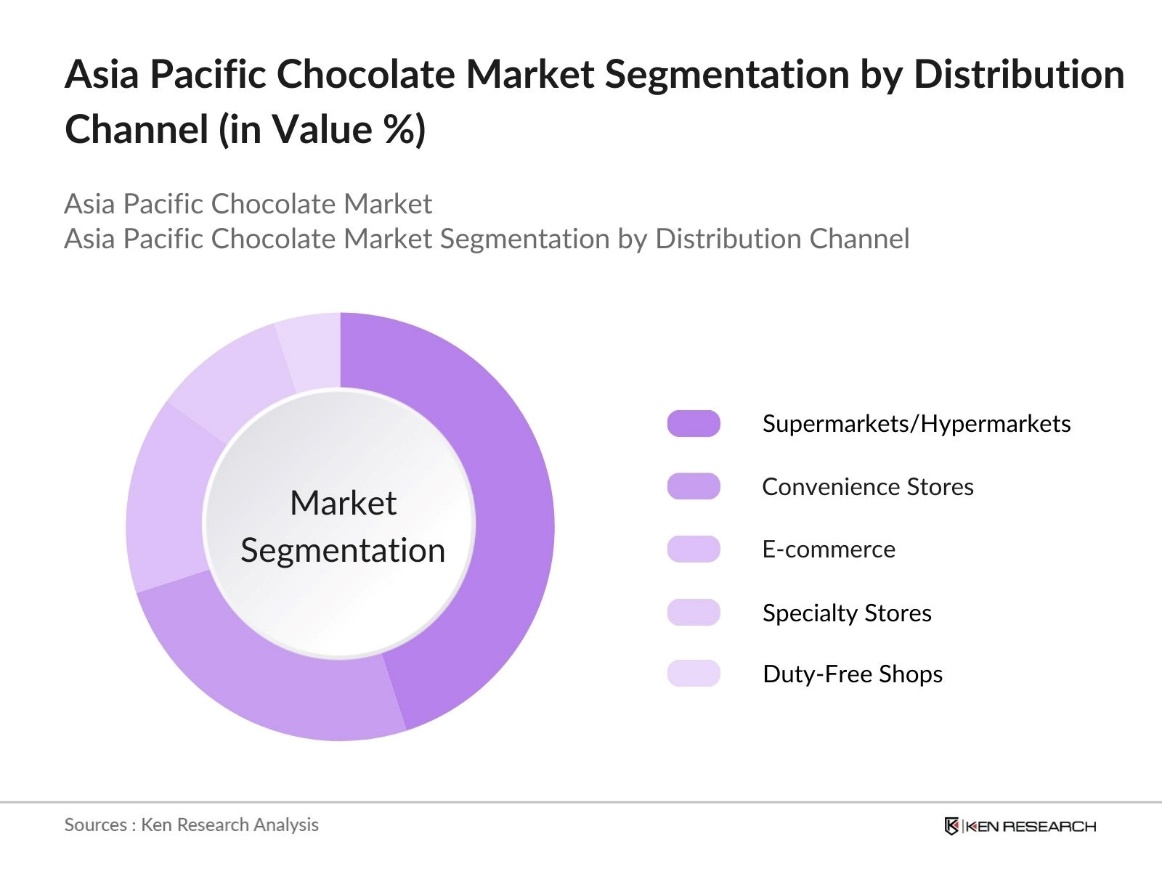 Asia Pacific Chocolate Market Segmentation by Distribution Channel (in Value %)

Asia Pacific Chocolate Market
Asia Pacific Chocolate Market Segmentation by Distribution Channel

Market Segmentation

Supermarkets/Hypermarkets
Convenience Stores
E-commerce
Specialty Stores
Duty-Free Shops

Sources : Ken Research Analysis

KEN RESEARCH